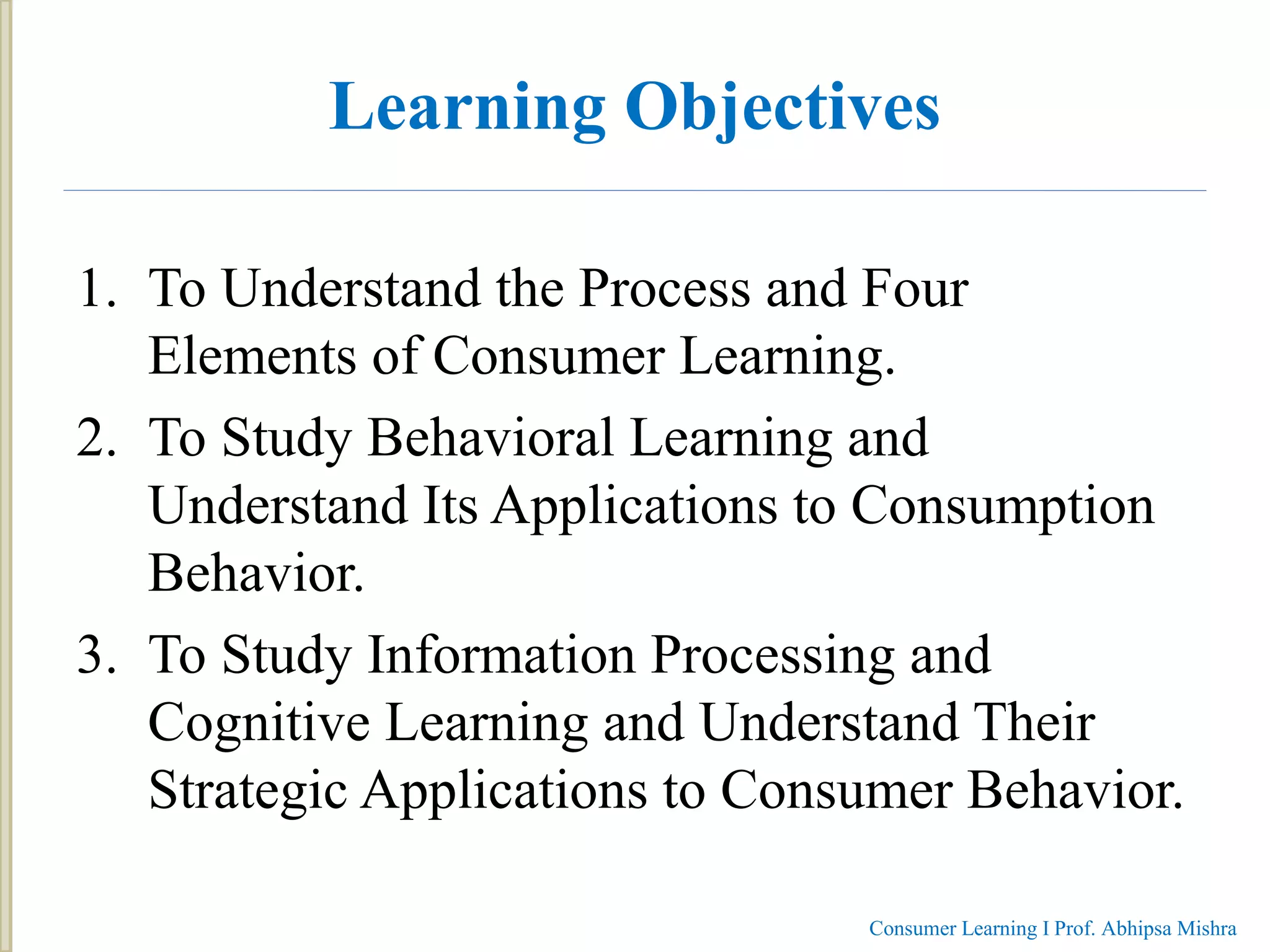 Learning Objectives

1. To Understand the Process and Four Elements of Consumer Learning.
2. To Study Behavioral Learning and Understand Its Applications to Consumption Behavior.
3. To Study Information Processing and Cognitive Learning and Understand Their Strategic Applications to Consumer Behavior.

Consumer Learning I Prof. Abhipsa Mishra